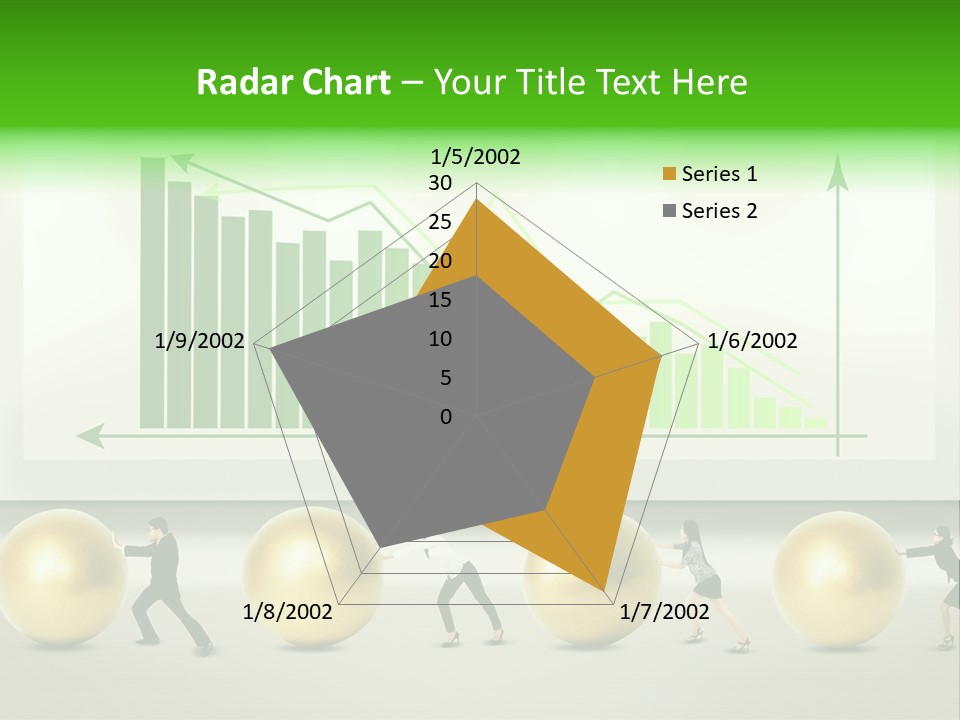 Radar Chart – Your Title Text Here

1/5/2002
30
25
20
15
10
5
0
1/6/2002
1/7/2002
1/8/2002
1/9/2002

Series 1
Series 2